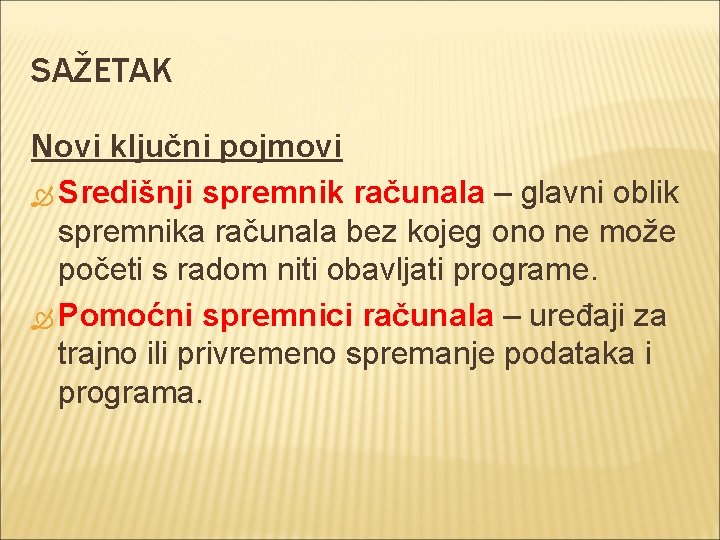 SAŽETAK

Novi ključni pojmovi

Središnji spremnik računala – glavni oblik spremnika računala bez kojeg ono ne može početi s radom niti obavljati programe.

Pomoćni spremnici računala – uređaji za trajno ili privremeno spremanje podataka i programa.